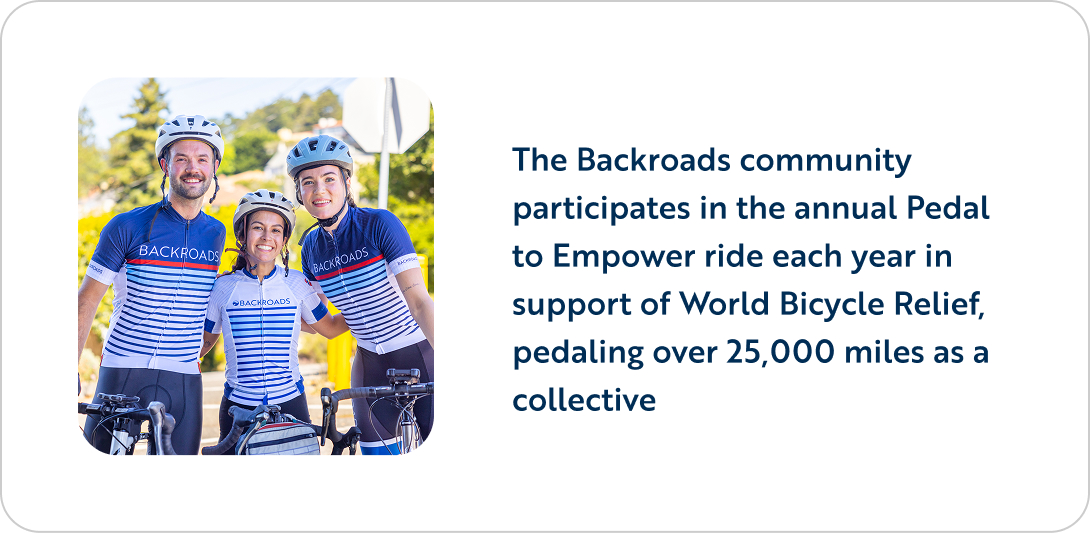 BACKROADS
BACKROADS
BACKROADS

The Backroads community participates in the annual Pedal to Empower ride each year in support of World Bicycle Relief, pedaling over 25,000 miles as a collective